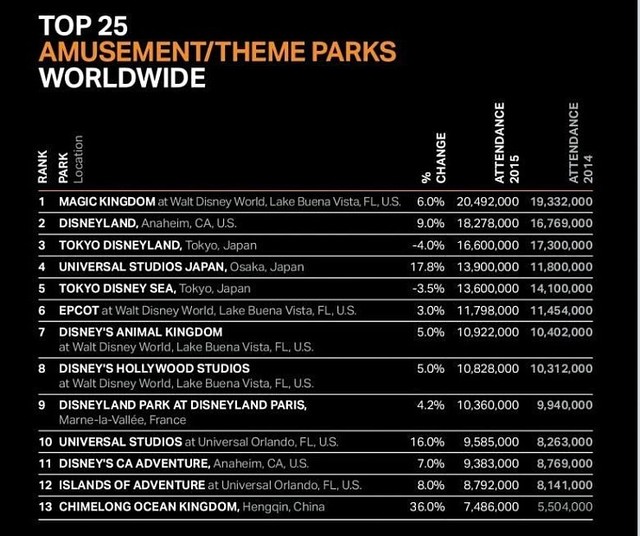 TOP 25
AMUSEMENT/THEME PARKS
WORLDWIDE

| RANK | PARK Location | % CHANGE | ATTENDANCE 2015 | ATTENDANCE 2014 |
|---|---|---|---|---|
| 1 | MAGIC KINGDOM at Walt Disney World, Lake Buena Vista, FL, U.S. | 6.0% | 20,492,000 | 19,332,000 |
| 2 | DISNEYLAND, Anaheim, CA, U.S. | 9.0% | 18,278,000 | 16,769,000 |
| 3 | TOKYO DISNEYLAND, Tokyo, Japan | -4.0% | 16,600,000 | 17,300,000 |
| 4 | UNIVERSAL STUDIOS JAPAN, Osaka, Japan | 17.8% | 13,900,000 | 11,800,000 |
| 5 | TOKYO DISNEY SEA, Tokyo, Japan | -3.5% | 13,600,000 | 14,100,000 |
| 6 | EPCOT at Walt Disney World, Lake Buena Vista, FL, U.S. | 3.0% | 11,798,000 | 11,454,000 |
| 7 | DISNEY'S ANIMAL KINGDOM at Walt Disney World, Lake Buena Vista, FL, U.S. | 5.0% | 10,922,000 | 10,402,000 |
| 8 | DISNEY'S HOLLYWOOD STUDIOS at Walt Disney World, Lake Buena Vista, FL, U.S. | 5.0% | 10,828,000 | 10,312,000 |
| 9 | DISNEYLAND PARK AT DISNEYLAND PARIS, Marne-la-Vallée, France | 4.2% | 10,360,000 | 9,940,000 |
| 10 | UNIVERSAL STUDIOS at Universal Orlando, FL, U.S. | 16.0% | 9,585,000 | 8,263,000 |
| 11 | DISNEY'S CA ADVENTURE, Anaheim, CA, U.S. | 7.0% | 9,383,000 | 8,769,000 |
| 12 | ISLANDS OF ADVENTURE at Universal Orlando, FL, U.S. | 8.0% | 8,792,000 | 8,141,000 |
| 13 | CHIMELONG OCEAN KINGDOM, Hengqin, China | 36.0% | 7,486,000 | 5,504,000 |